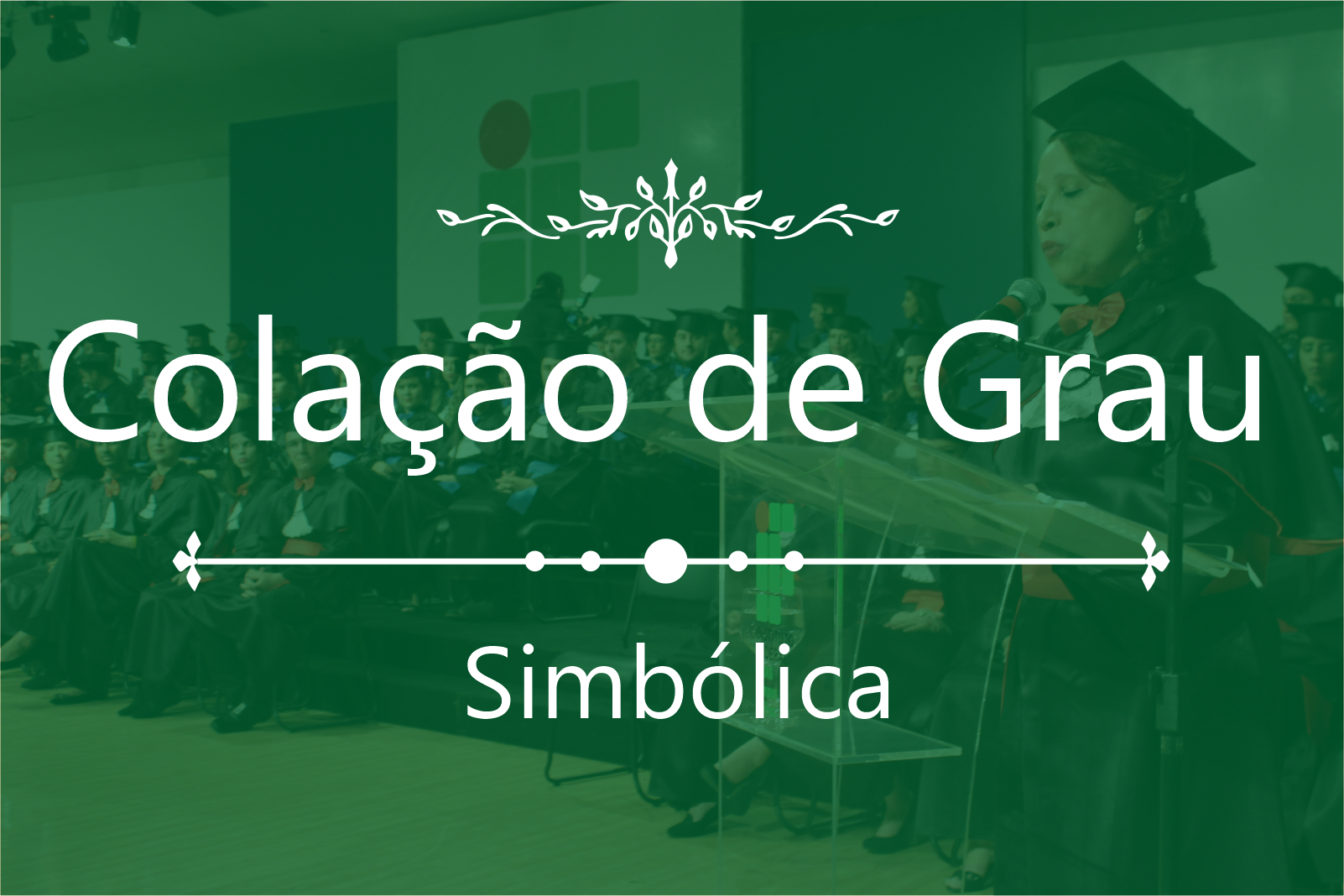 Colação de Grau

Simbólica